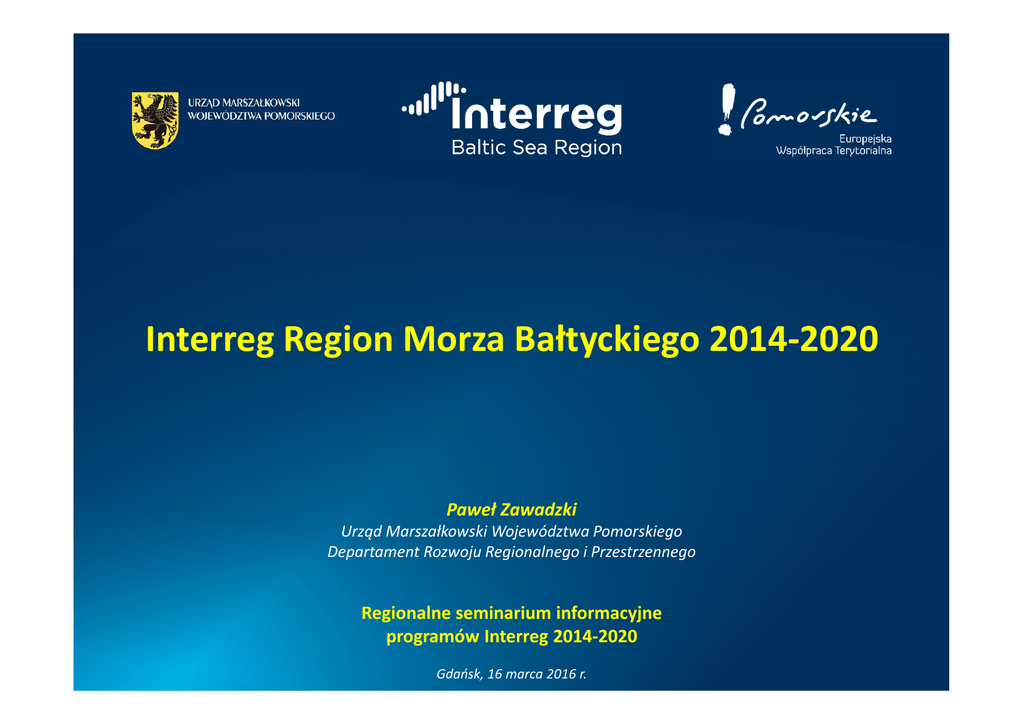 URZĄD MARSZAŁKOWSKI
WOJEWÓDZTWA POMORSKIEGO

Interreg
Baltic Sea Region

Pomorskie
Europejska
Współpraca Terytorialna

Interreg Region Morza Bałtyckiego 2014-2020

Paweł Zawadzki
Urząd Marszałkowski Województwa Pomorskiego
Departament Rozwoju Regionalnego i Przestrzennego

Regionalne seminarium informacyjne
programów Interreg 2014-2020

Gdańsk, 16 marca 2016 r.